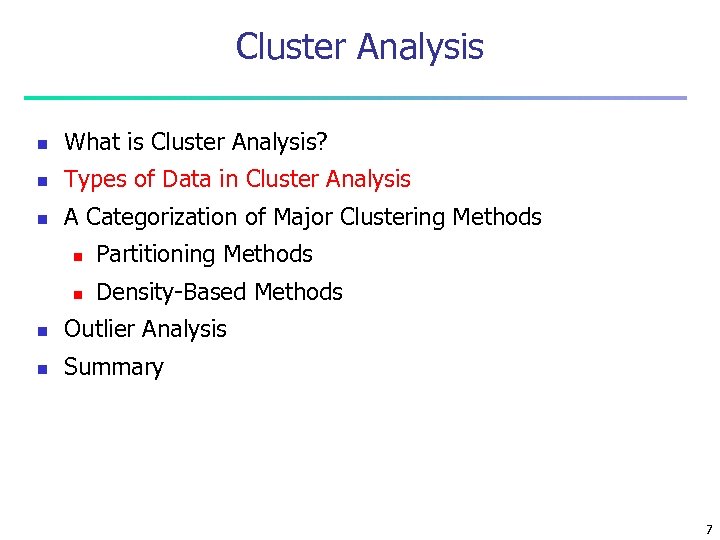 Cluster Analysis

- What is Cluster Analysis?
- Types of Data in Cluster Analysis
- A Categorization of Major Clustering Methods
  - Partitioning Methods
  - Density-Based Methods
- Outlier Analysis
- Summary

7